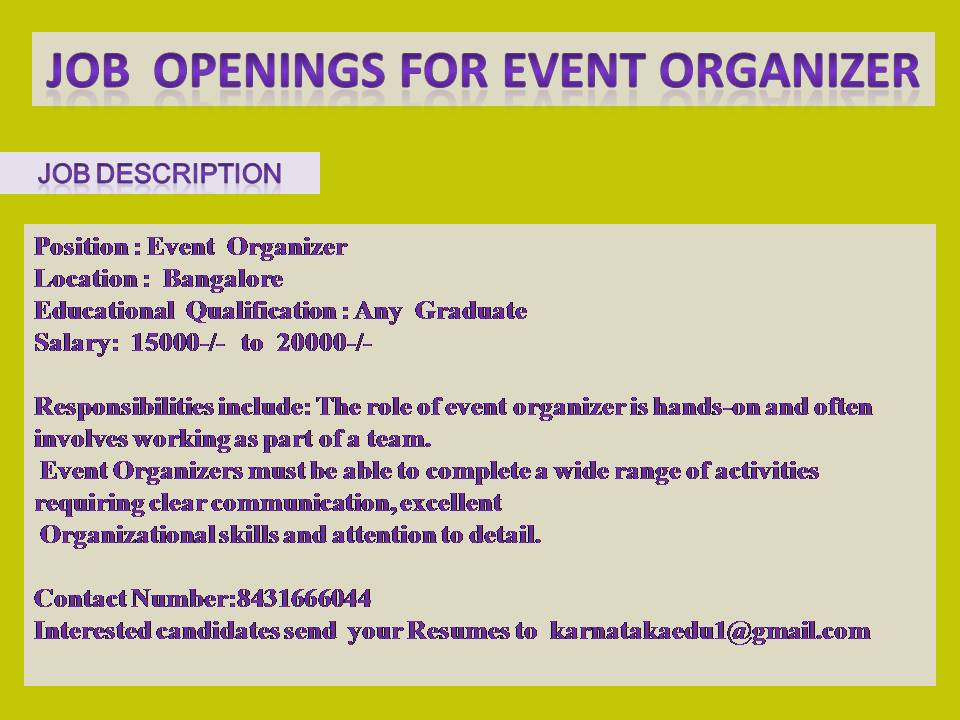 JOB OPENINGS FOR EVENT ORGANIZER

JOB DESCRIPTION

Position : Event Organizer
Location : Bangalore
Educational Qualification : Any Graduate
Salary: 15000-/- to 20000-/-

Responsibilities include: The role of event organizer is hands-on and often involves working as part of a team.
Event Organizers must be able to complete a wide range of activities requiring clear communication, excellent
Organizational skills and attention to detail.

Contact Number:8431666044
Interested candidates send your Resumes to karnatakaedu1@gmail.com